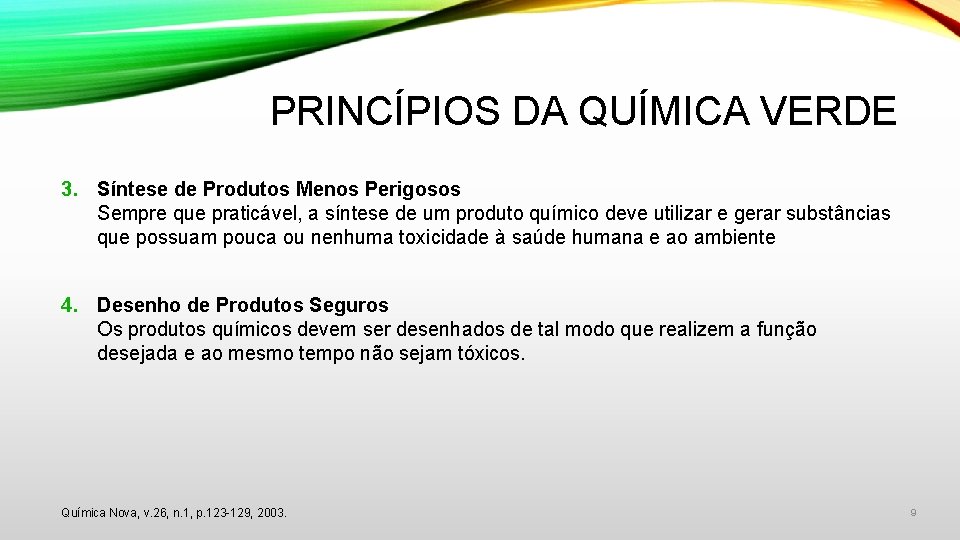 PRINCÍPIOS DA QUÍMICA VERDE

3. Síntese de Produtos Menos Perigosos
Sempre que praticável, a síntese de um produto químico deve utilizar e gerar substâncias que possuam pouca ou nenhuma toxicidade à saúde humana e ao ambiente

4. Desenho de Produtos Seguros
Os produtos químicos devem ser desenhados de tal modo que realizem a função desejada e ao mesmo tempo não sejam tóxicos.

Química Nova, v.26, n.1, p.123-129, 2003.

9